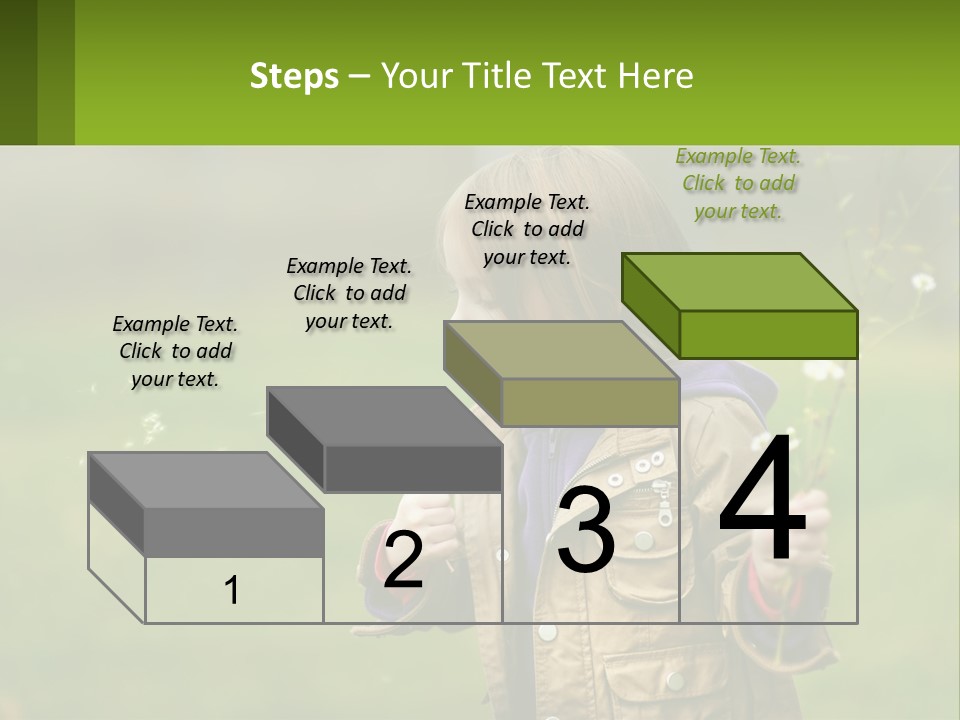 Steps – Your Title Text Here

Example Text. Click to add your text.

Example Text. Click to add your text.

Example Text. Click to add your text.

Example Text. Click to add your text.

1

2

3

4